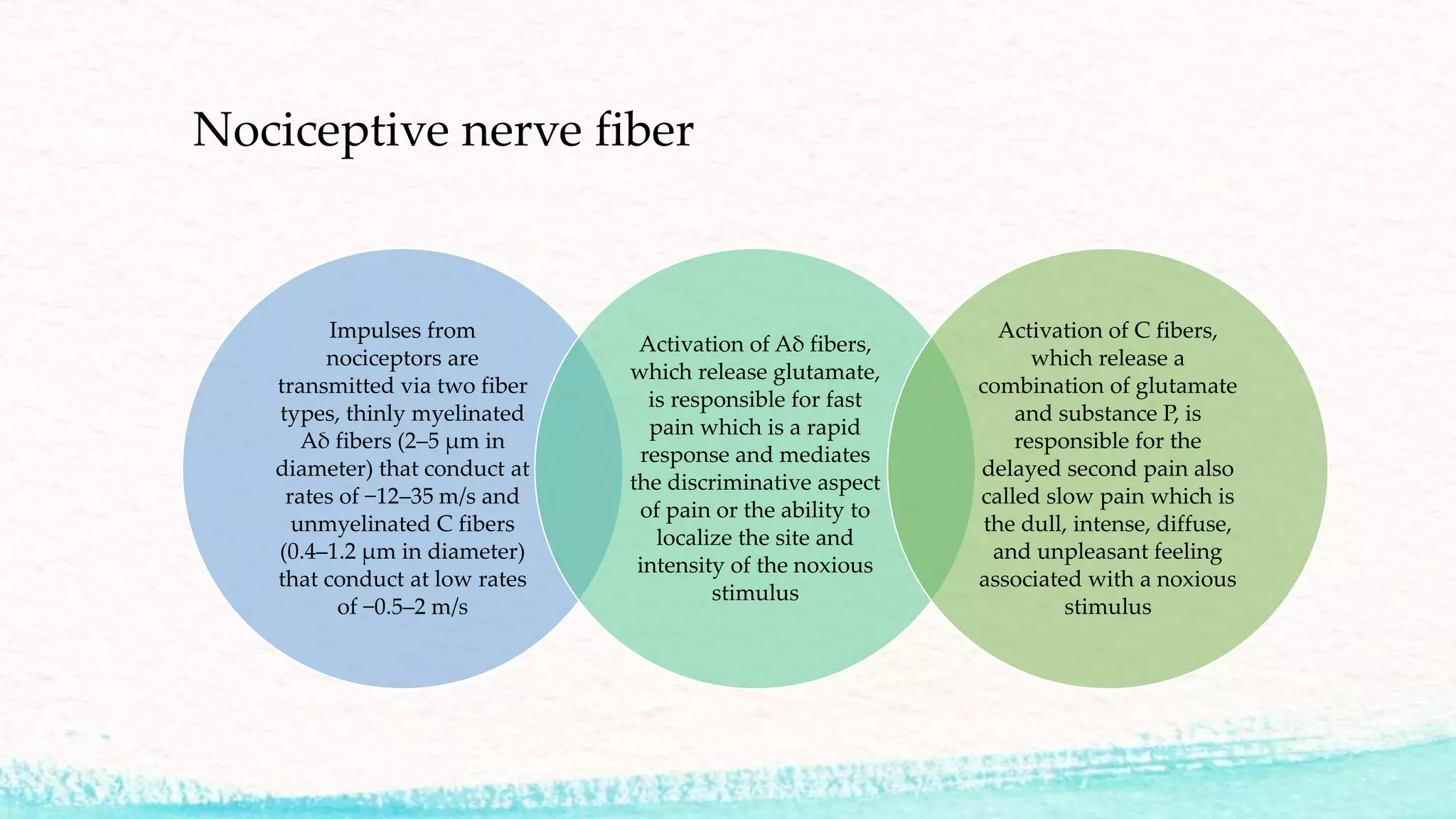 Nociceptive nerve fiber

Impulses from nociceptors are transmitted via two fiber types, thinly myelinated Aδ fibers (2–5 μm in diameter) that conduct at rates of −12–35 m/s and unmyelinated C fibers (0.4–1.2 μm in diameter) that conduct at low rates of −0.5–2 m/s

Activation of Aδ fibers, which release glutamate, is responsible for fast pain which is a rapid response and mediates the discriminative aspect of pain or the ability to localize the site and intensity of the noxious stimulus

Activation of C fibers, which release a combination of glutamate and substance P, is responsible for the delayed second pain also called slow pain which is the dull, intense, diffuse, and unpleasant feeling associated with a noxious stimulus